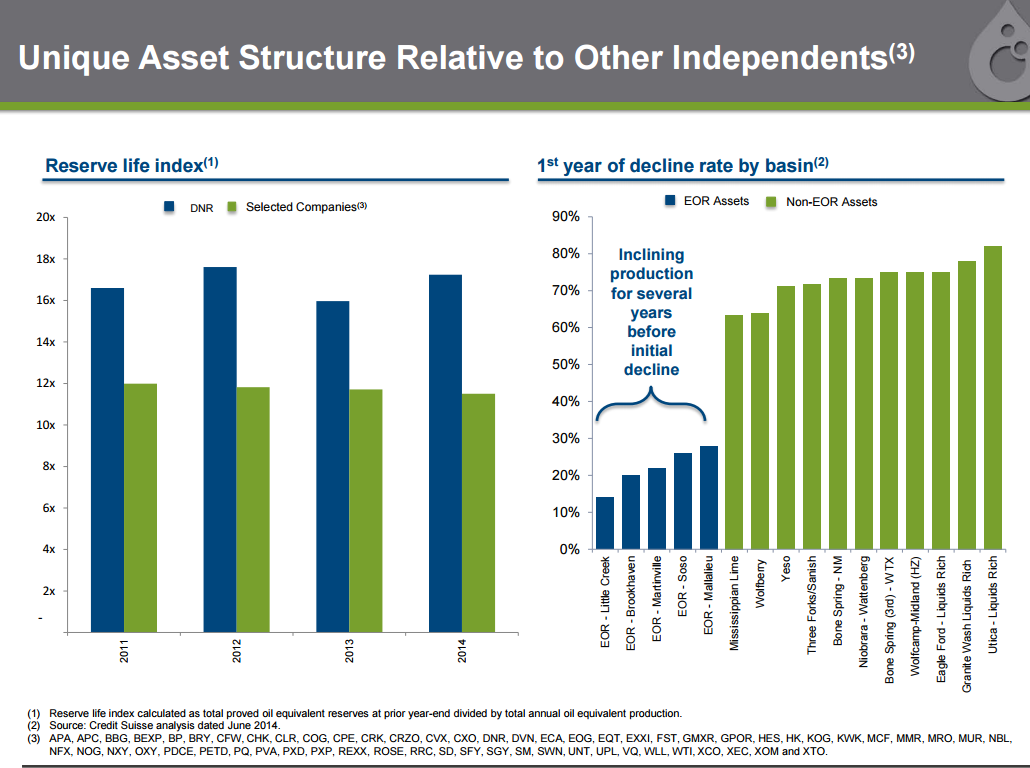 Unique Asset Structure Relative to Other Independents$^{(3)}$

Reserve life index$^{(1)}$

DNR Selected Companies$^{(3)}$

20x
18x
16x
14x
12x
10x
8x
6x
4x
2x
-

2011
2012
2013
2014

1$^{st}$ year of decline rate by basin$^{(2)}$

EOR Assets Non-EOR Assets

90%
80%
70%
60%
50%
40%
30%
20%
10%
0%

Inclining production for several years before initial decline

EOR - Little Creek
EOR - Brookhaven
EOR - Martinville
EOR - Soso
EOR - Mallalieu
Mississippian Lime
Wolfberry
Yeso
Three Forks/Sanish
Bone Spring - NM
Niobrara - Wattenberg
Bone Spring (3rd) - WTX
Wolfcamp-Midland (HZ)
Eagle Ford - Liquids Rich
Granite Wash Liquids Rich
Utica - Liquids Rich

(1) Reserve life index calculated as total proved oil equivalent reserves at prior year-end divided by total annual oil equivalent production.
(2) Source: Credit Suisse analysis dated June 2014.
(3) APA, APC, BBG, BEXP, BP, BRY, CFW, CHK, CLR, COG, CPE, CRK, CRZO, CVX, CXO, DNR, DVN, ECA, EOG, EQT, EXXI, FST, GMXR, GPOR, HES, HK, KOG, KWK, MCF, MMR, MRO, MUR, NBL, NFX, NOG, NXY, OXY, PDCE, PETD, PQ, PVA, PXD, PXP, REXX, ROSE, RRC, SD, SFY, SGY, SM, SWN, UNT, UPL, VQ, WLL, WTI, XCO, XEC, XOM and XTO.